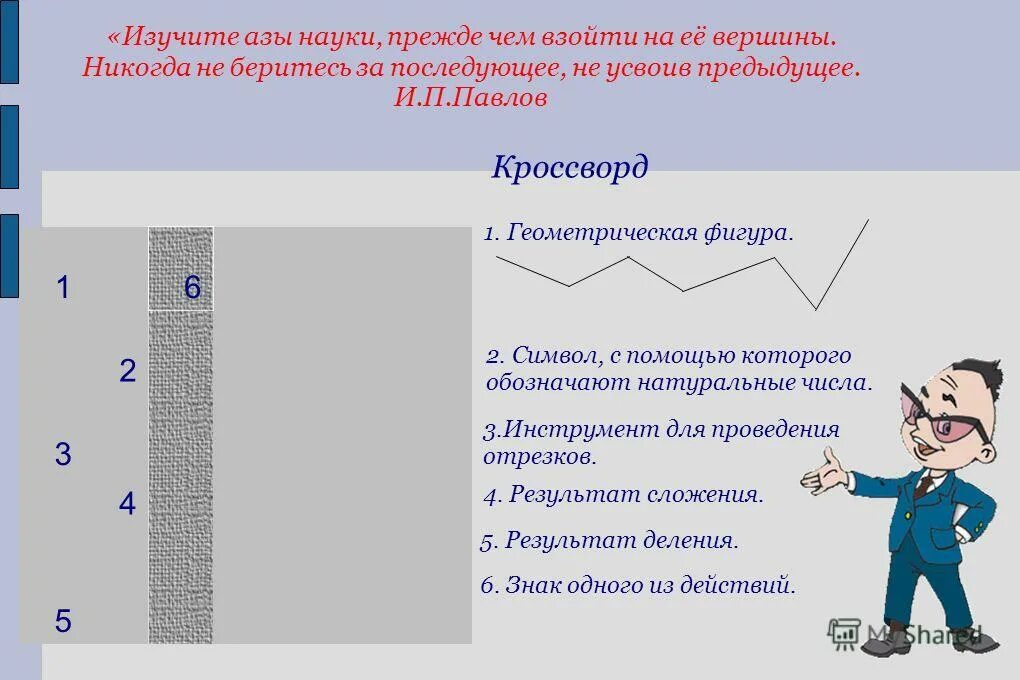 «Изучите азы науки, прежде чем взойти на её вершины. Никогда не беритесь за последующее, не усвоив предыдущее.
И.П.Павлов

Кроссворд

1 6
2
3
4
5

1. Геометрическая фигура.

2. Символ, с помощью которого обозначают натуральные числа.

3.Инструмент для проведения отрезков.

4. Результат сложения.

5. Результат деления.

6. Знак одного из действий.

MyShared